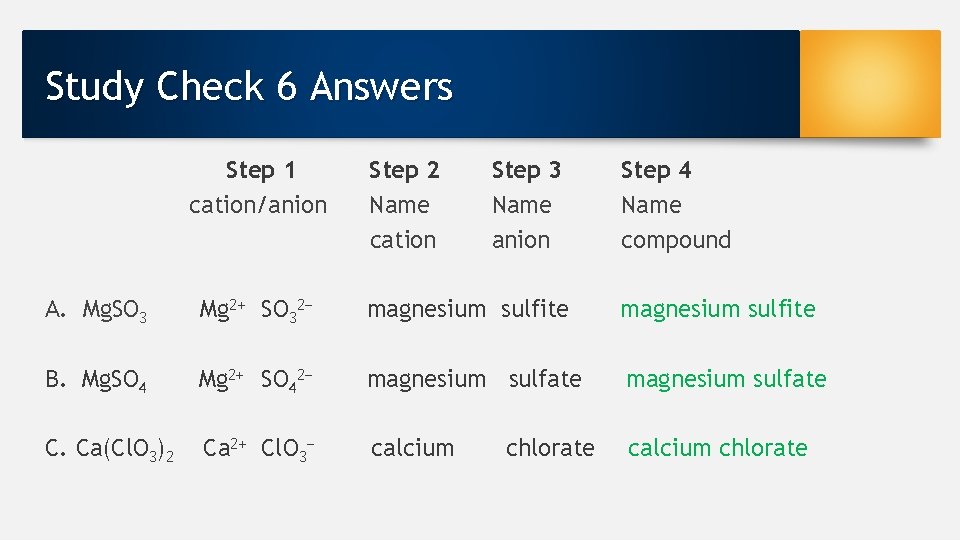 Study Check 6 Answers

|  | Step 1 cation/anion | Step 2 Name cation | Step 3 Name anion | Step 4 Name compound |
|---|---|---|---|---|
| A. $MgSO_3$ | $Mg^{2+}$ $SO_3^{2-}$ | magnesium | sulfite | magnesium sulfite |
| B. $MgSO_4$ | $Mg^{2+}$ $SO_4^{2-}$ | magnesium | sulfate | magnesium sulfate |
| C. $Ca(ClO_3)_2$ | $Ca^{2+}$ $ClO_3^{-}$ | calcium | chlorate | calcium chlorate |